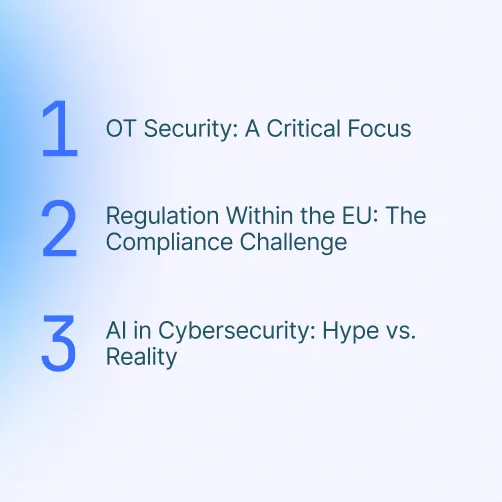 1 OT Security: A Critical Focus

2 Regulation Within the EU: The Compliance Challenge

3 AI in Cybersecurity: Hype vs. Reality